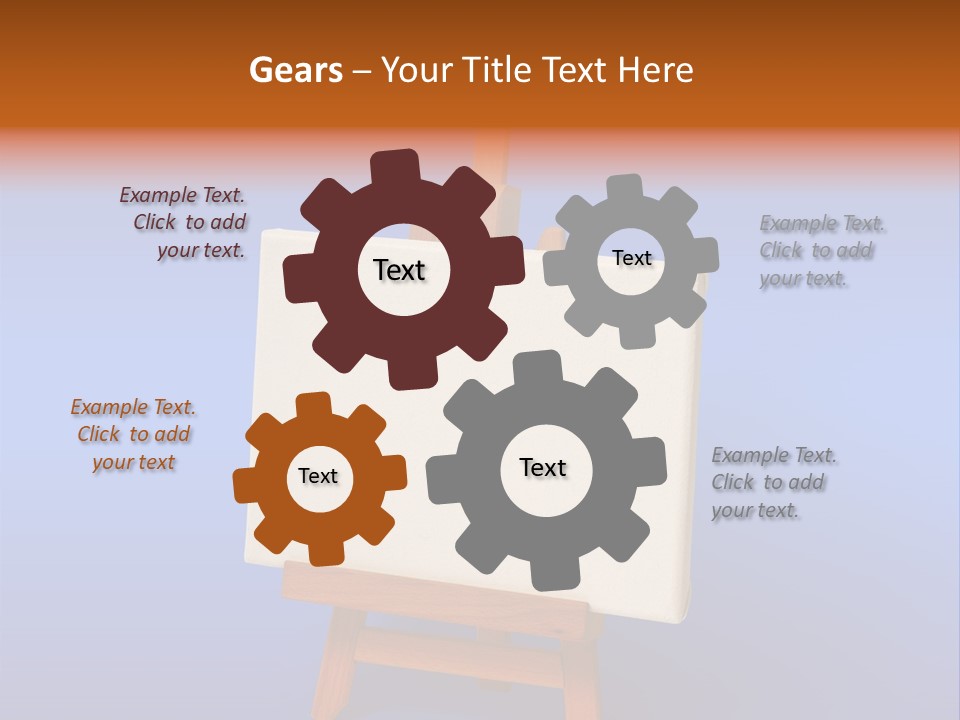 Gears – Your Title Text Here

Example Text. Click to add your text.

Text

Text

Example Text. Click to add your text.

Example Text. Click to add your text

Text

Text

Example Text. Click to add your text.